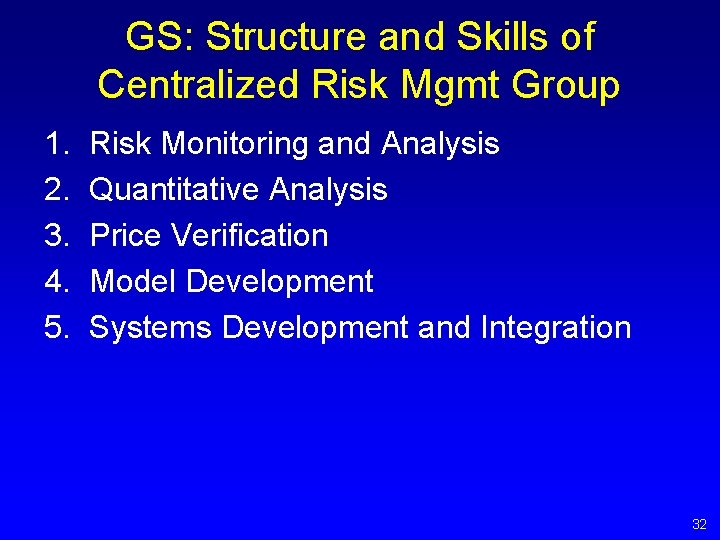 GS: Structure and Skills of Centralized Risk Mgmt Group

1. Risk Monitoring and Analysis
2. Quantitative Analysis
3. Price Verification
4. Model Development
5. Systems Development and Integration

32